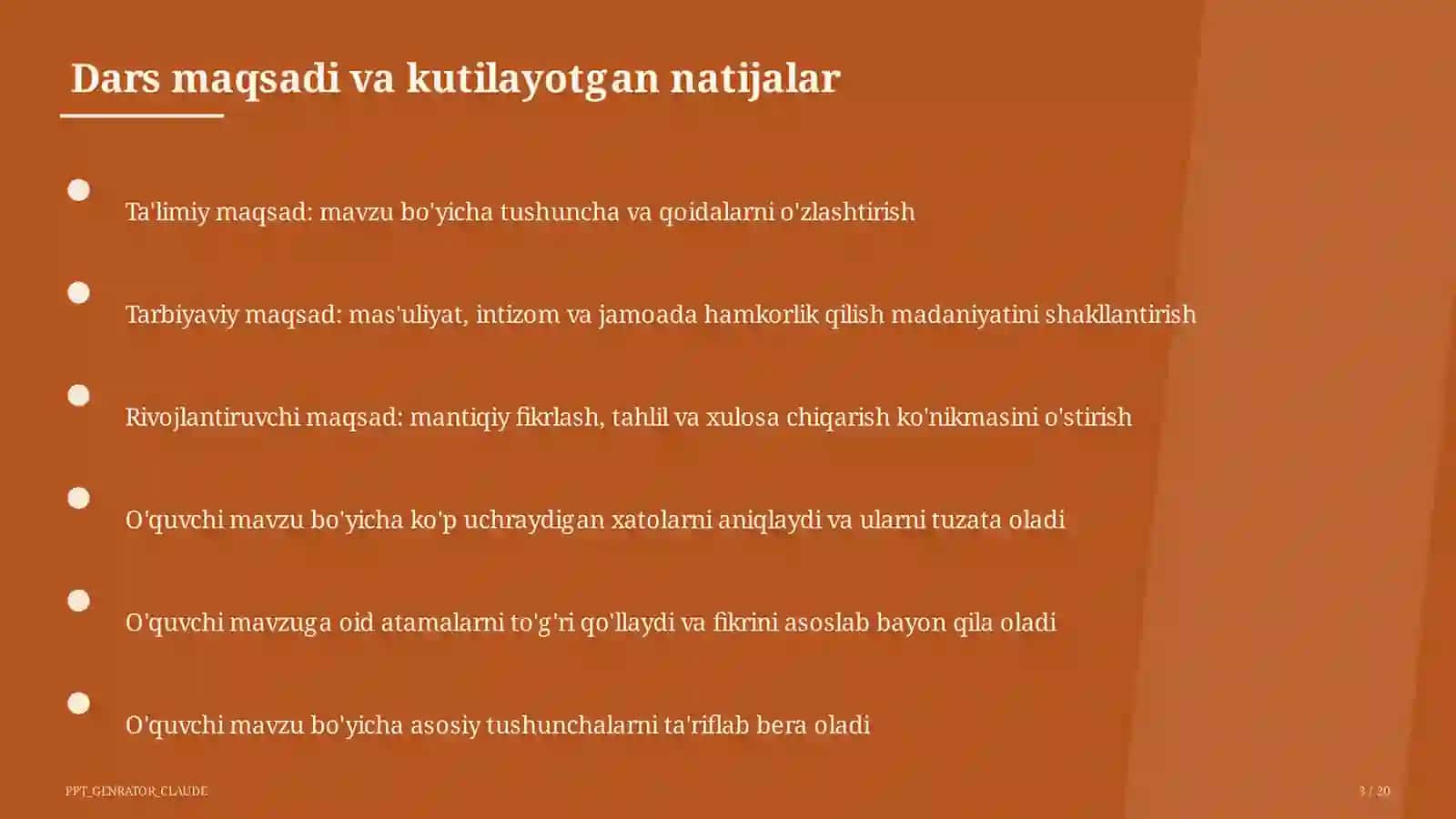 Dars maqsadi va kutilayotgan natijalar

Ta'limiy maqsad: mavzu bo'yicha tushuncha va qoidalarni o'zlashtirish

Tarbiyaviy maqsad: mas'uliyat, intizom va jamoada hamkorlik qilish madaniyatini shakllantirish

Rivojlantiruvchi maqsad: mantiqiy fikrlash, tahlil va xulosa chiqarish ko'nikmasini o'stirish

O'quvchi mavzu bo'yicha ko'p uchraydigan xatolarni aniqlaydi va ularni tuzata oladi

O'quvchi mavzuga oid atamalarni to'g'ri qo'llaydi va fikrini asoslab bayon qila oladi

O'quvchi mavzu bo'yicha asosiy tushunchalarni ta'riflab bera oladi

PPT_GENRATOR_CLAUDE

3 / 20